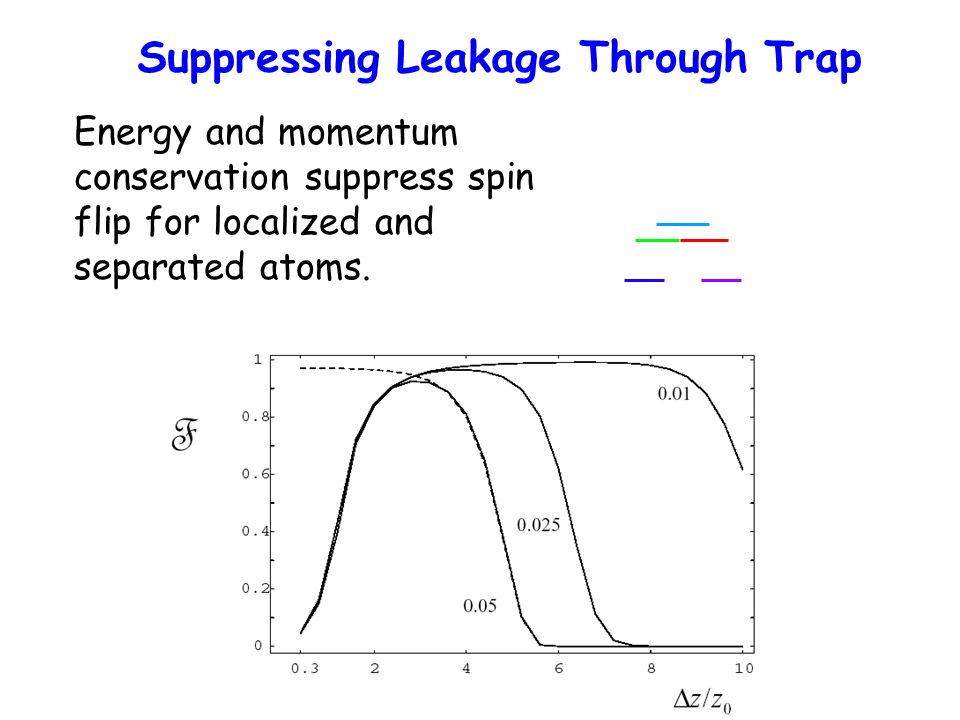 Suppressing Leakage Through Trap

Energy and momentum conservation suppress spin flip for localized and separated atoms.

$\mathcal{F}$

1
0.8
0.6
0.4
0.2
0

0.01
0.025
0.05

0.3
2
4
6
8
10

$\Delta z/z_0$